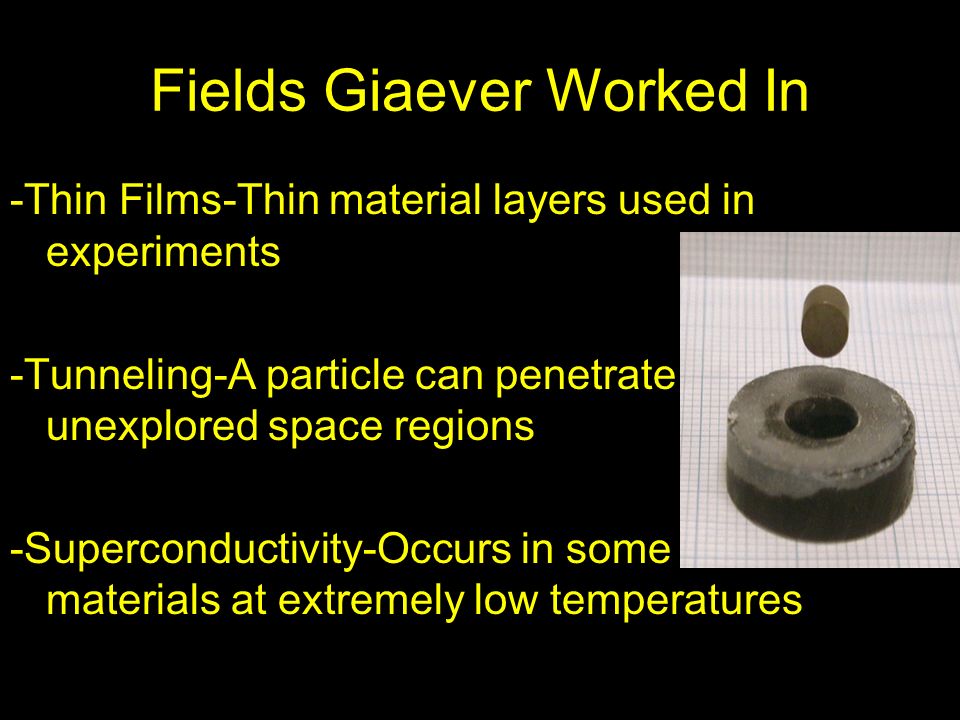 Fields Giaever Worked In

-Thin Films-Thin material layers used in experiments

-Tunneling-A particle can penetrate unexplored space regions

-Superconductivity-Occurs in some materials at extremely low temperatures